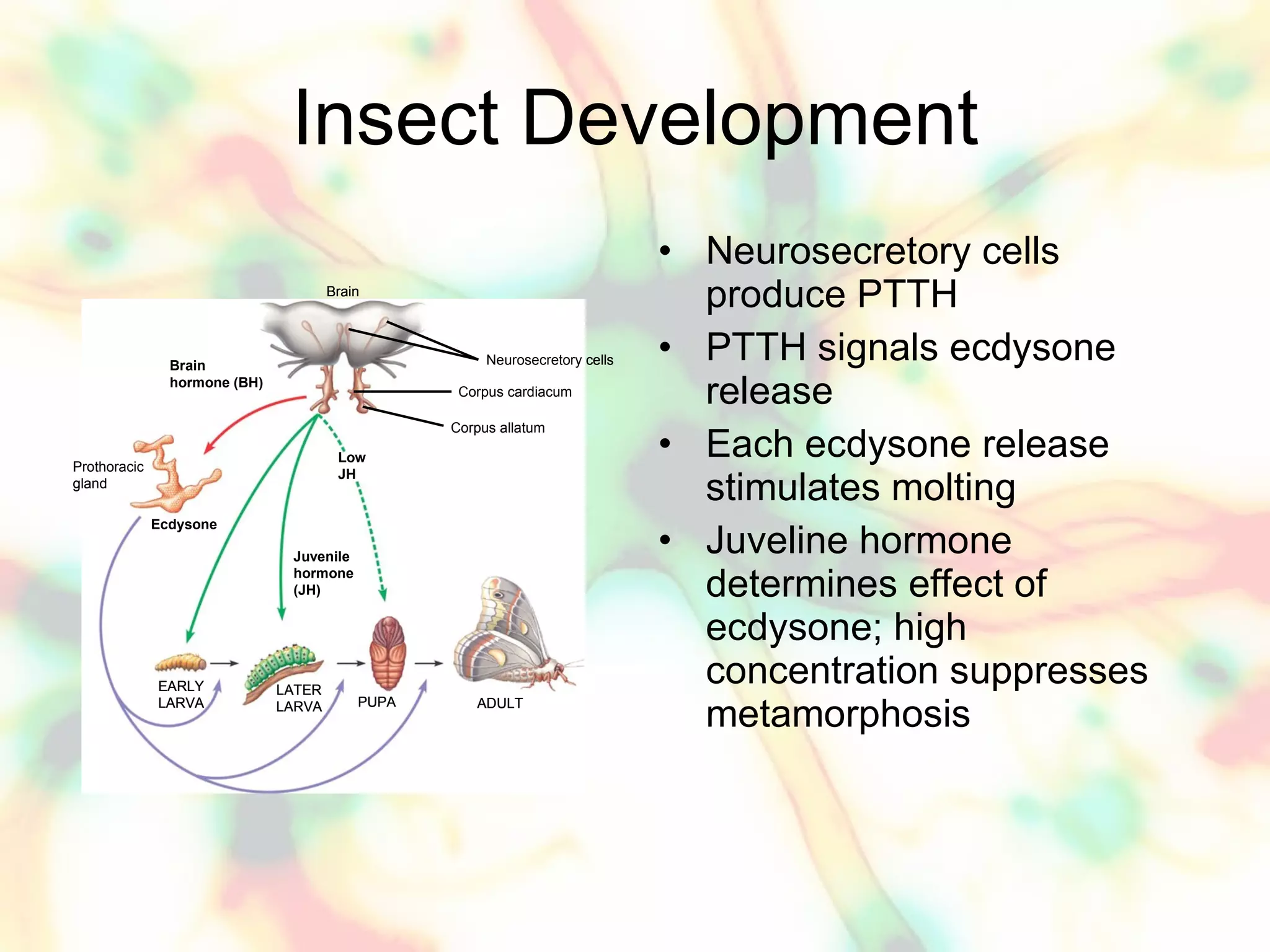 Insect Development

Brain

Neurosecretory cells

Brain hormone (BH)

Corpus cardiacum

Corpus allatum

Prothoracic gland

Low JH

Ecdysone

Juvenile hormone (JH)

EARLY LARVA

LATER LARVA

PUPA

ADULT

• Neurosecretory cells produce PTTH
• PTTH signals ecdysone release
• Each ecdysone release stimulates molting
• Juveline hormone determines effect of ecdysone; high concentration suppresses metamorphosis